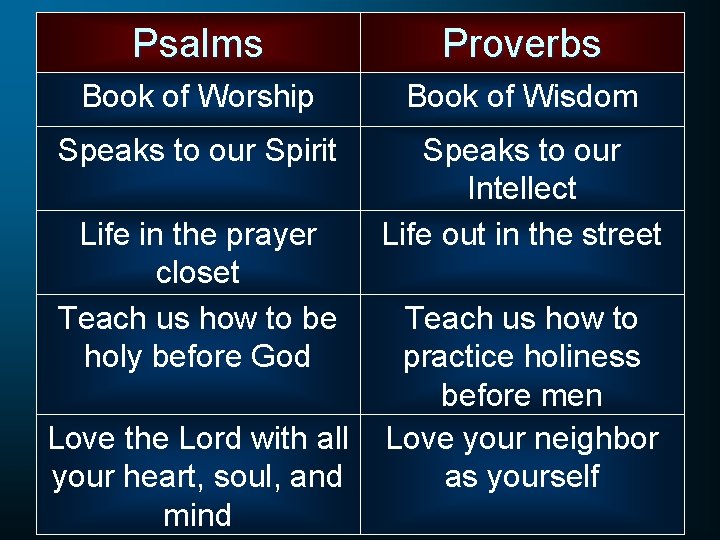 | Psalms | Proverbs |
|---|---|
| Book of Worship | Book of Wisdom |
| Speaks to our Spirit | Speaks to our Intellect |
| Life in the prayer closet | Life out in the street |
| Teach us how to be holy before God | Teach us how to practice holiness before men |
| Love the Lord with all your heart, soul, and mind | Love your neighbor as yourself |